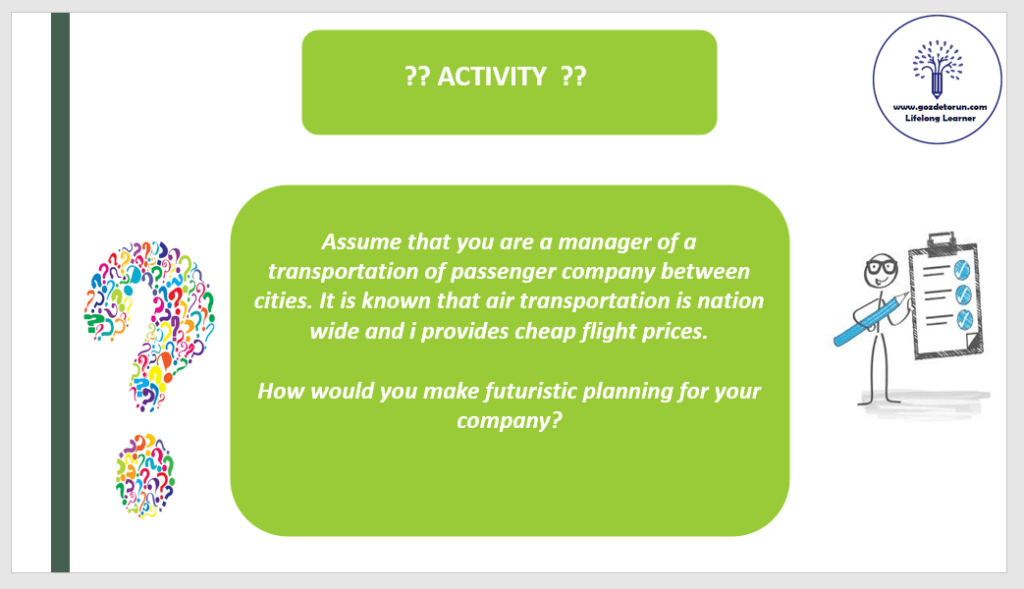 ?? ACTIVITY ??

www.gozdetorun.com
Lifelong Learner

Assume that you are a manager of a transportation of passenger company between cities. It is known that air transportation is nation wide and i provides cheap flight prices.

How would you make futuristic planning for your company?